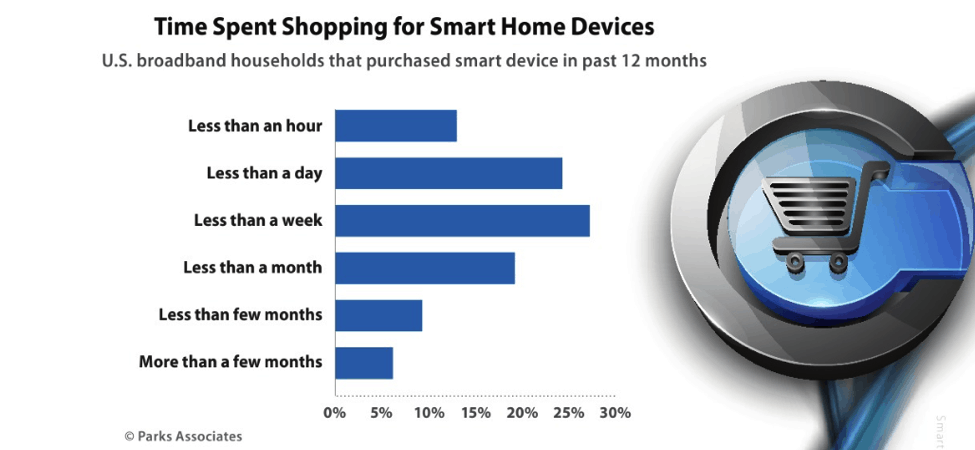 Time Spent Shopping for Smart Home Devices

U.S. broadband households that purchased smart device in past 12 months

Less than an hour
Less than a day
Less than a week
Less than a month
Less than few months
More than a few months

0% 5% 10% 15% 20% 25% 30%

© Parks Associates

Smart